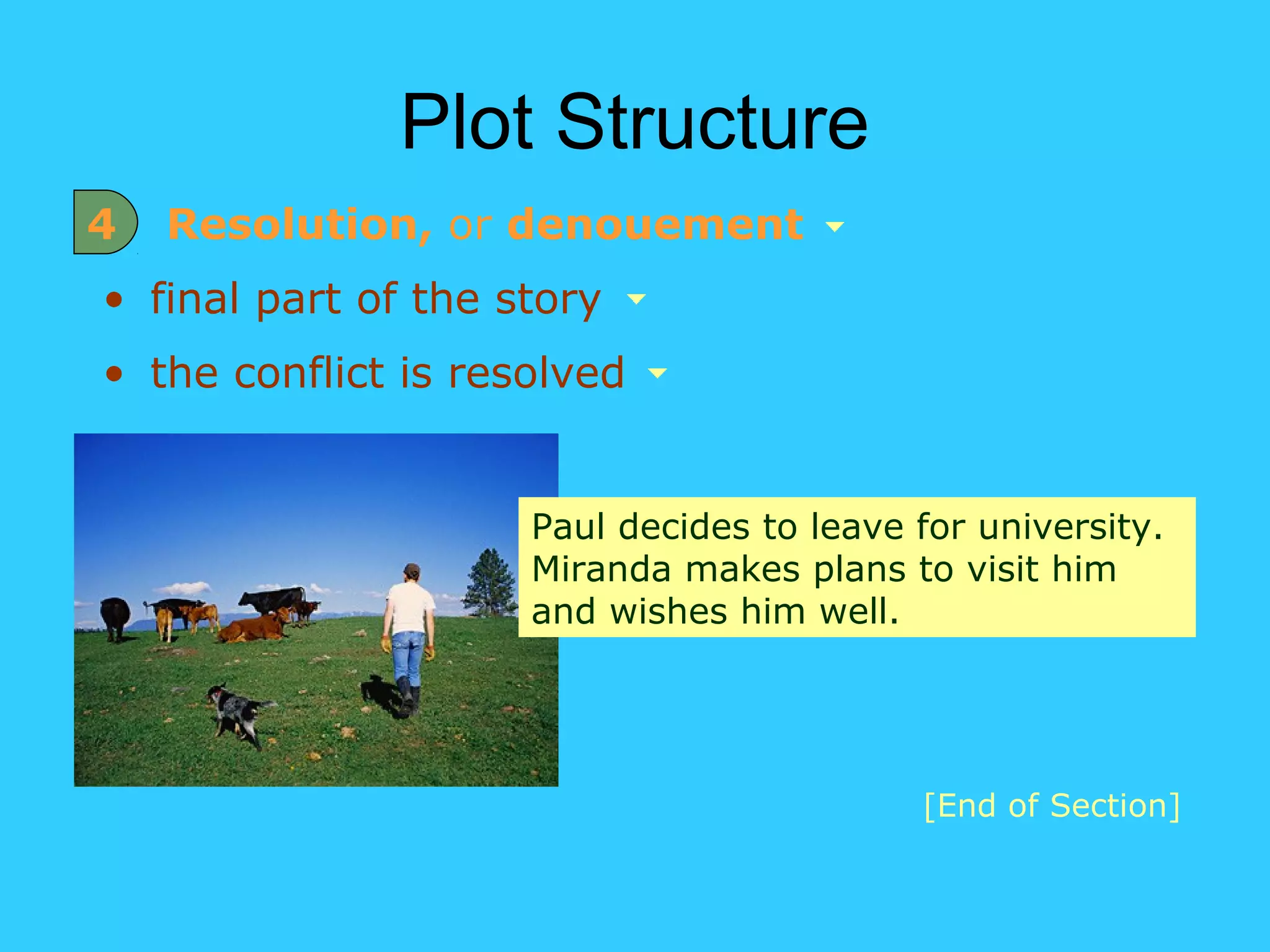 Plot Structure

4 Resolution, or denouement

• final part of the story

• the conflict is resolved

Paul decides to leave for university. Miranda makes plans to visit him and wishes him well.

[End of Section]